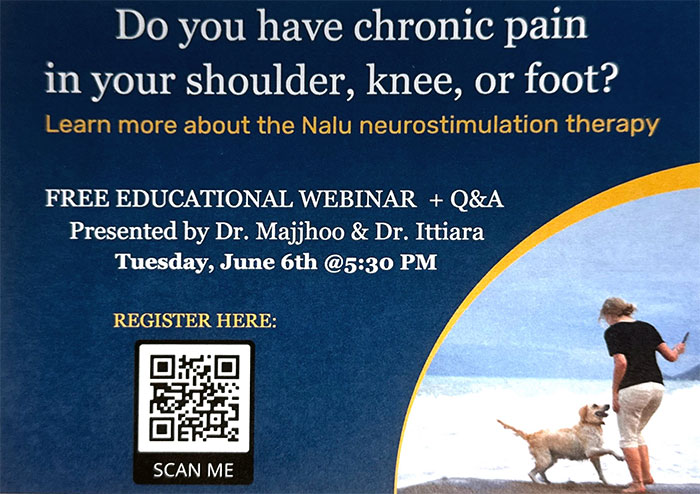 Do you have chronic pain in your shoulder, knee, or foot?

Learn more about the Nalu neurostimulation therapy

FREE EDUCATIONAL WEBINAR + Q&A
Presented by Dr. Majjhoo & Dr. Ittiara
Tuesday, June 6th @5:30 PM

REGISTER HERE:

SCAN ME